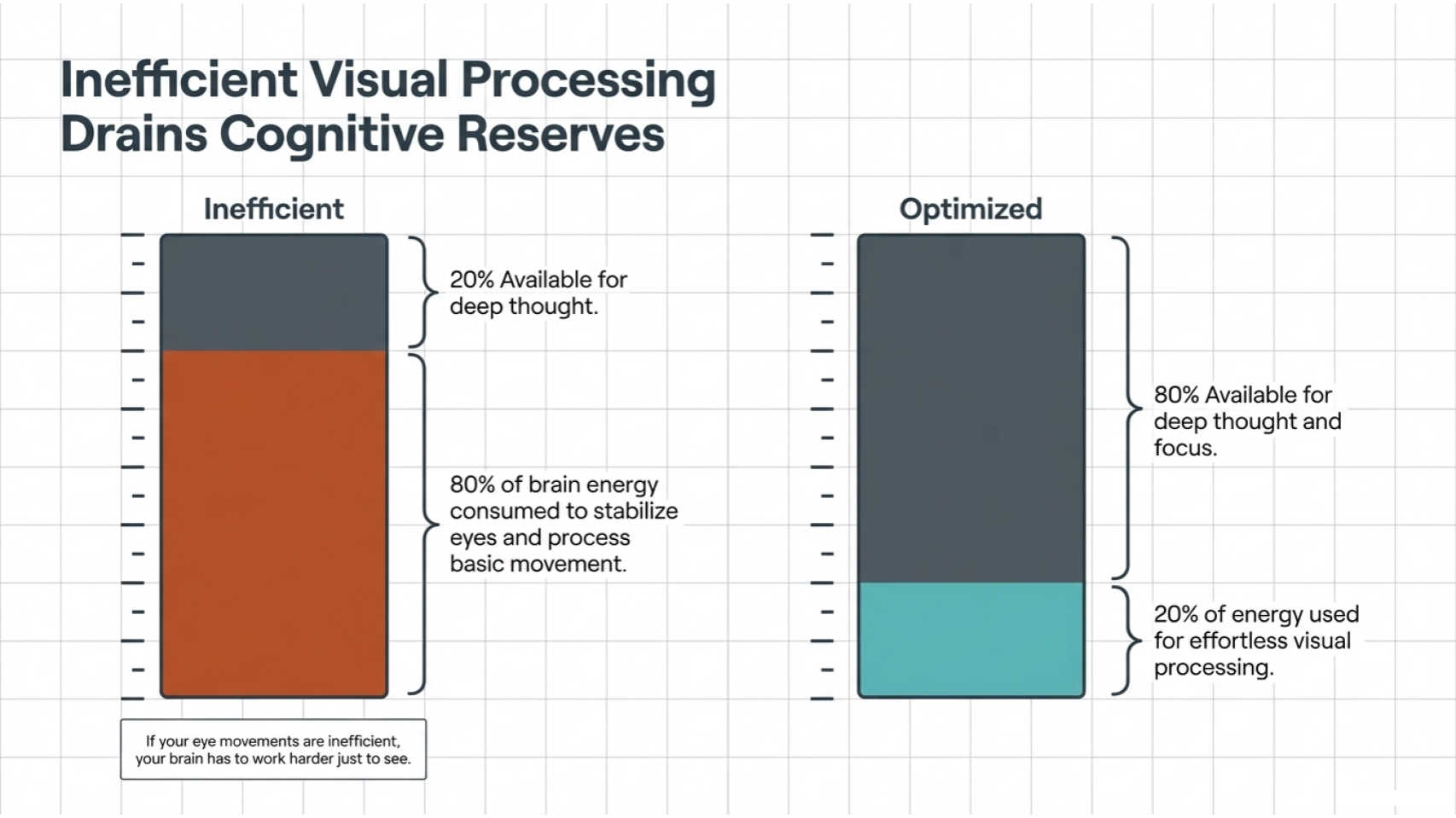 Inefficient Visual Processing Drains Cognitive Reserves

Inefficient

20% Available for deep thought.

80% of brain energy consumed to stabilize eyes and process basic movement.

If your eye movements are inefficient, your brain has to work harder just to see.

Optimized

80% Available for deep thought and focus.

20% of energy used for effortless visual processing.